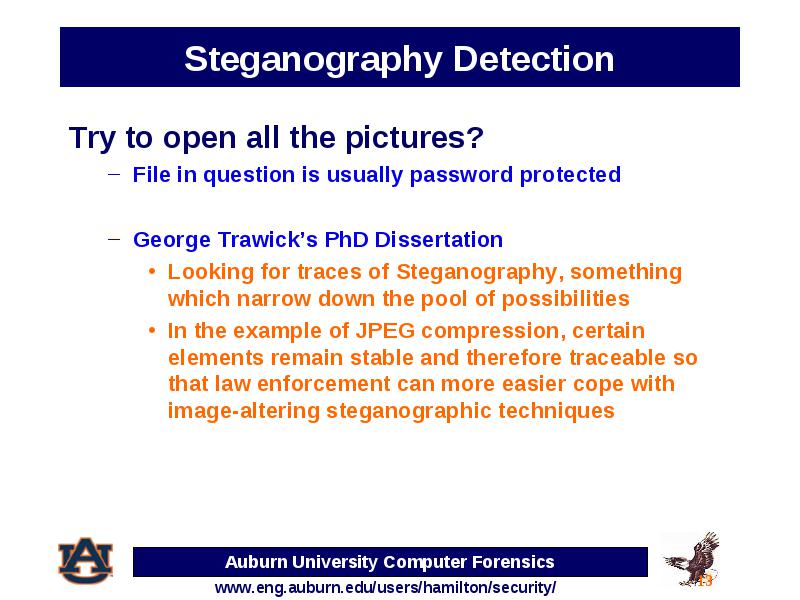 Steganography Detection

Try to open all the pictures?

– File in question is usually password protected

– George Trawick's PhD Dissertation

• Looking for traces of Steganography, something which narrow down the pool of possibilities

• In the example of JPEG compression, certain elements remain stable and therefore traceable so that law enforcement can more easier cope with image-altering steganographic techniques

AU

Auburn University Computer Forensics

www.eng.auburn.edu/users/hamilton/security/

13